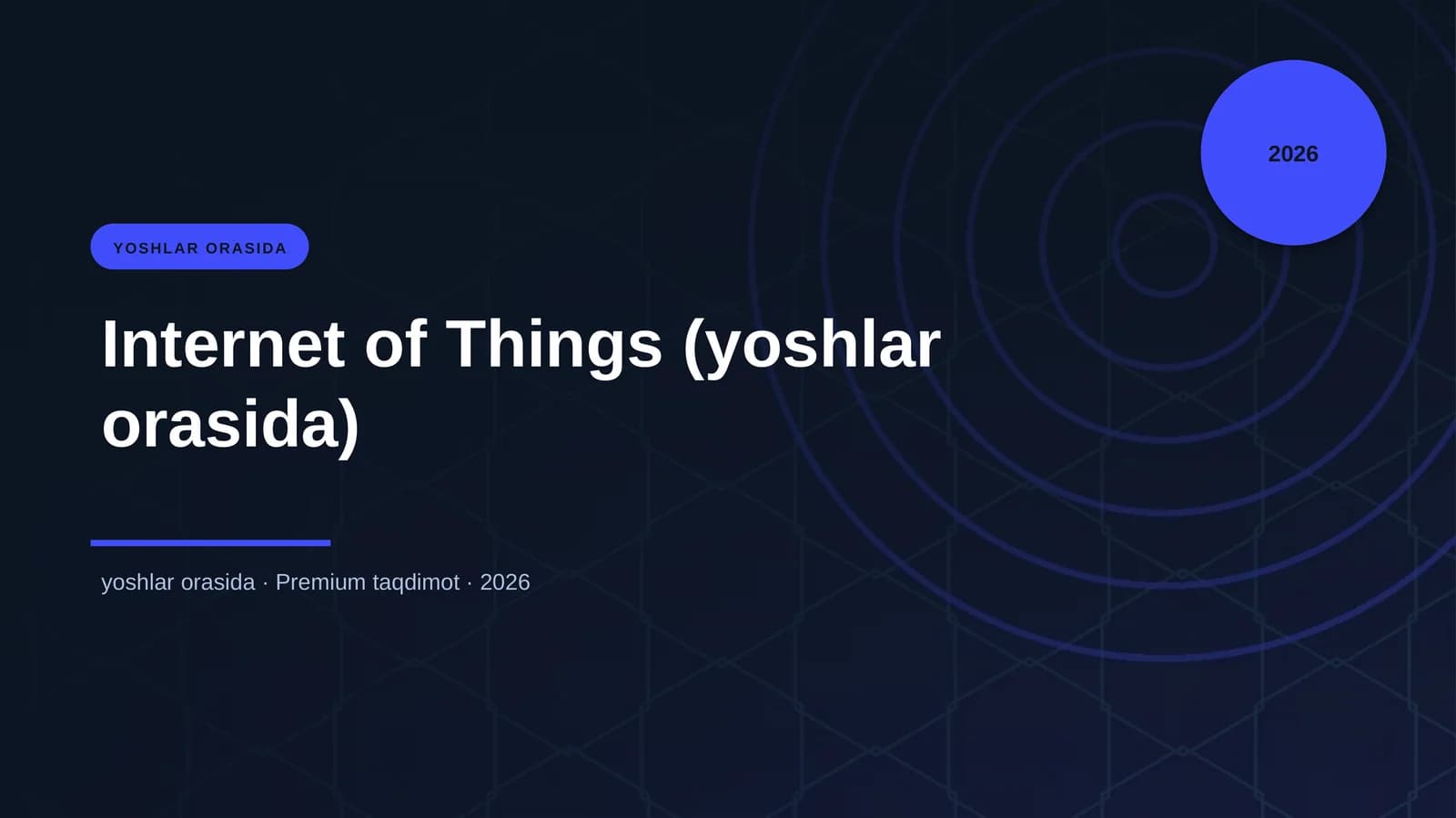 2026

YOSHLAR ORASIDA

Internet of Things (yoshlar orasida)

yoshlar orasida · Premium taqdimot · 2026